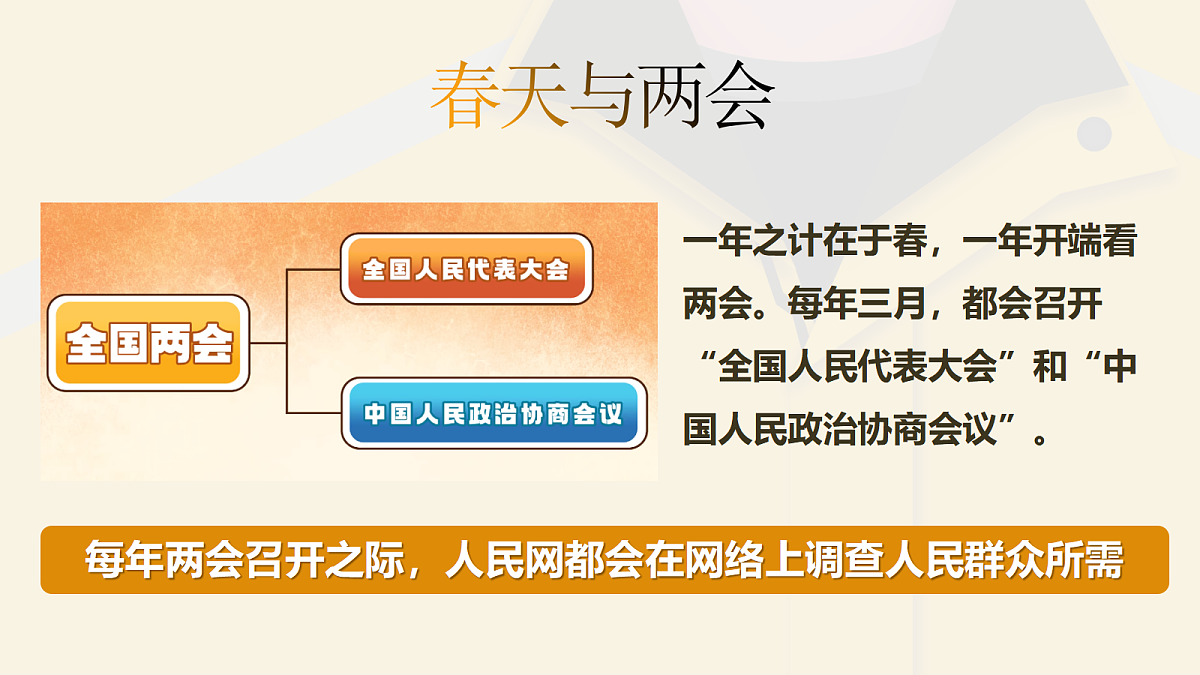 春天与两会

全国两会

全国人民代表大会

中国人民政治协商会议

一年之计在于春，一年开端看两会。每年三月，都会召开“全国人民代表大会”和“中国人民政治协商会议”。

每年两会召开之际，人民网都会在网络上调查人民群众所需